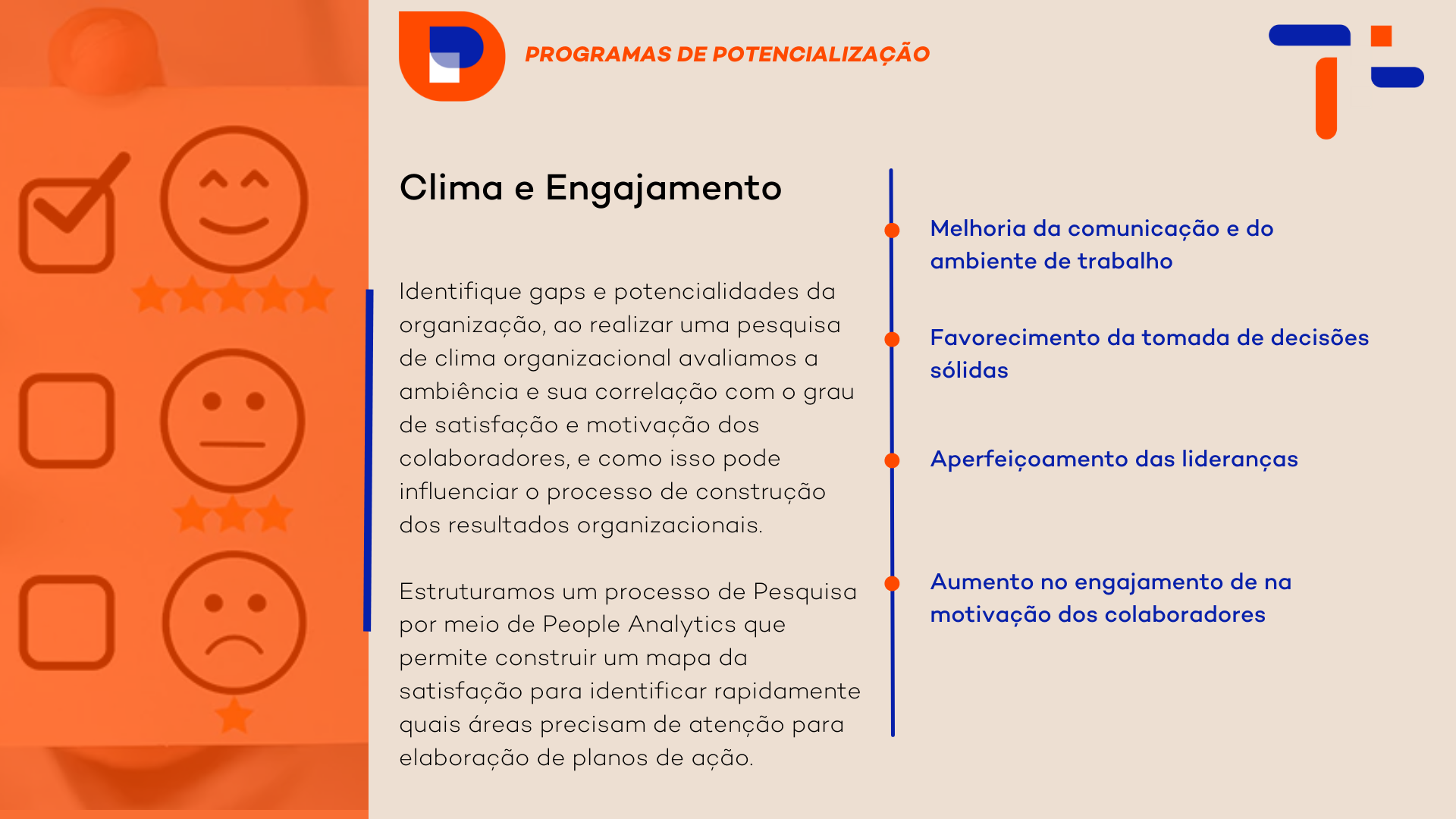 PROGRAMAS DE POTENCIALIZAÇÃO

Clima e Engajamento

Identifique gaps e potencialidades da organização, ao realizar uma pesquisa de clima organizacional avaliamos a ambiência e sua correlação com o grau de satisfação e motivação dos colaboradores, e como isso pode influenciar o processo de construção dos resultados organizacionais.

Estruturamos um processo de Pesquisa por meio de People Analytics que permite construir um mapa da satisfação para identificar rapidamente quais áreas precisam de atenção para elaboração de planos de ação.

Melhoria da comunicação e do ambiente de trabalho

Favorecimento da tomada de decisões sólidas

Aperfeiçoamento das lideranças

Aumento no engajamento de na motivação dos colaboradores